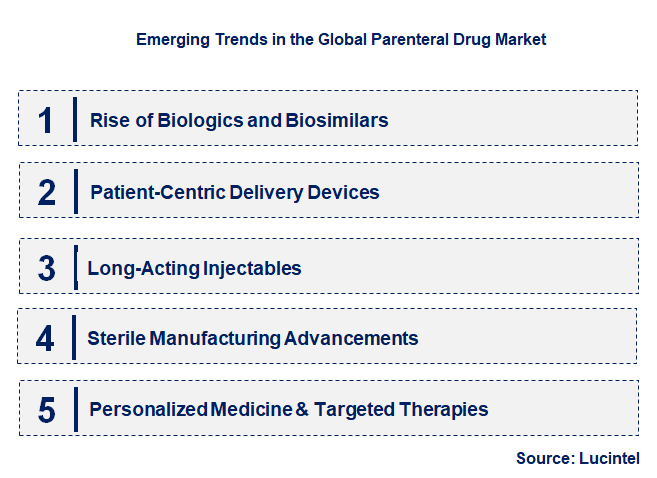 Emerging Trends in the Global Parenteral Drug Market

1 Rise of Biologics and Biosimilars

2 Patient-Centric Delivery Devices

3 Long-Acting Injectables

4 Sterile Manufacturing Advancements

5 Personalized Medicine & Targeted Therapies

Source: Lucintel